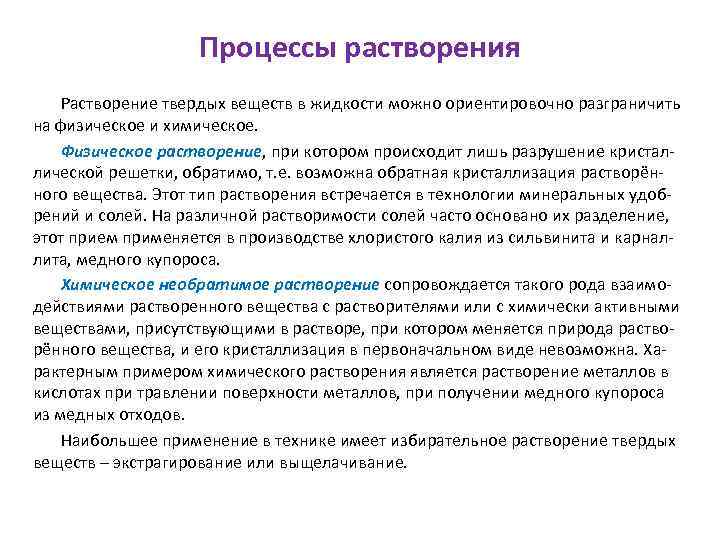 Процессы растворения

Растворение твердых веществ в жидкости можно ориентировочно разграничить на физическое и химическое.

Физическое растворение, при котором происходит лишь разрушение кристаллической решетки, обратимо, т.е. возможна обратная кристаллизация растворённого вещества. Этот тип растворения встречается в технологии минеральных удобрений и солей. На различной растворимости солей часто основано их разделение, этот прием применяется в производстве хлористого калия из сильвинита и карналлита, медного купороса.

Химическое необратимое растворение сопровождается такого рода взаимодействиями растворенного вещества с растворителями или с химически активными веществами, присутствующими в растворе, при котором меняется природа растворённого вещества, и его кристаллизация в первоначальном виде невозможна. Характерным примером химического растворения является растворение металлов в кислотах при травлении поверхности металлов, при получении медного купороса из медных отходов.

Наибольшее применение в технике имеет избирательное растворение твердых веществ – экстрагирование или выщелачивание.